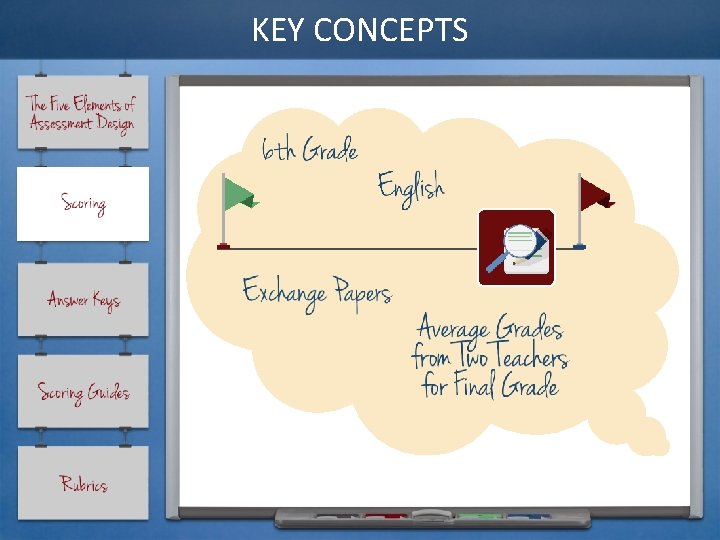 KEY CONCEPTS

The Five Elements of Assessment Design

Scoring

Answer Keys

Scoring Guides

Rubrics

6th Grade

English

Exchange Papers

Average Grades from Two Teachers for Final Grade